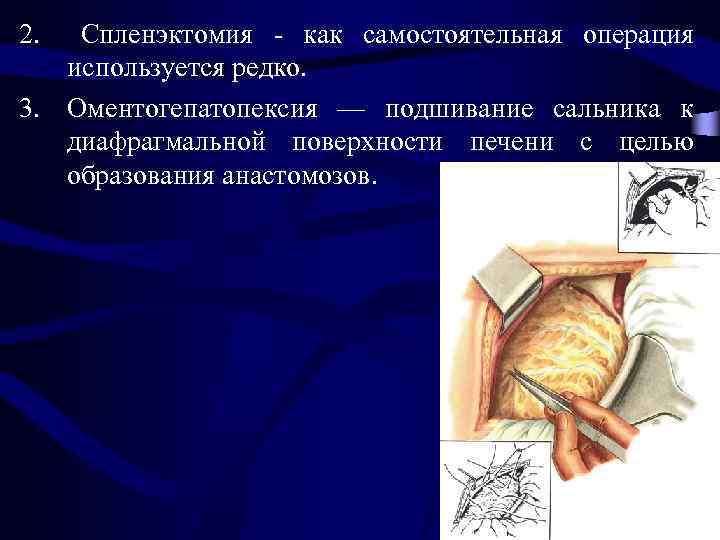 2. Спленэктомия - как самостоятельная операция используется редко.

3. Оментогепатопексия — подшивание сальника к диафрагмальной поверхности печени с целью образования анастомозов.